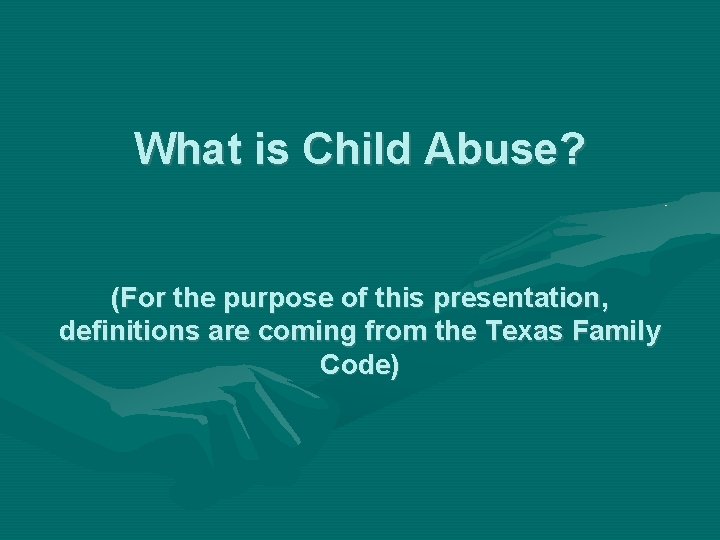 What is Child Abuse?

(For the purpose of this presentation, definitions are coming from the Texas Family Code)